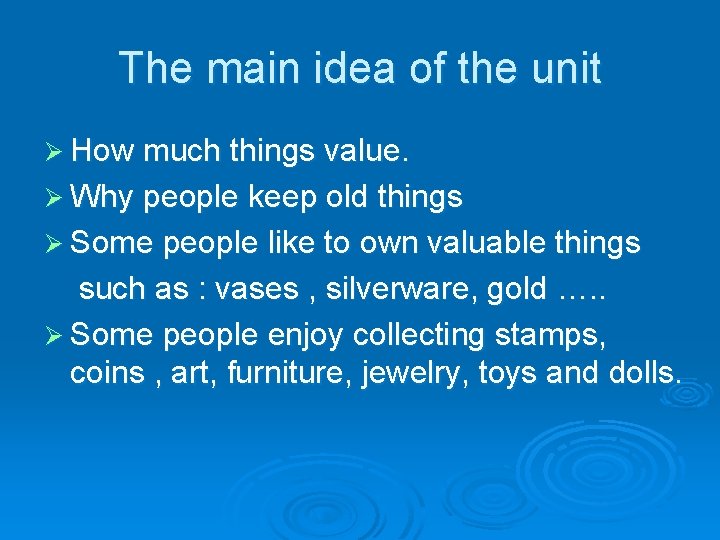 The main idea of the unit

➢ How much things value.
➢ Why people keep old things
➢ Some people like to own valuable things such as : vases , silverware, gold …..
➢ Some people enjoy collecting stamps, coins , art, furniture, jewelry, toys and dolls.